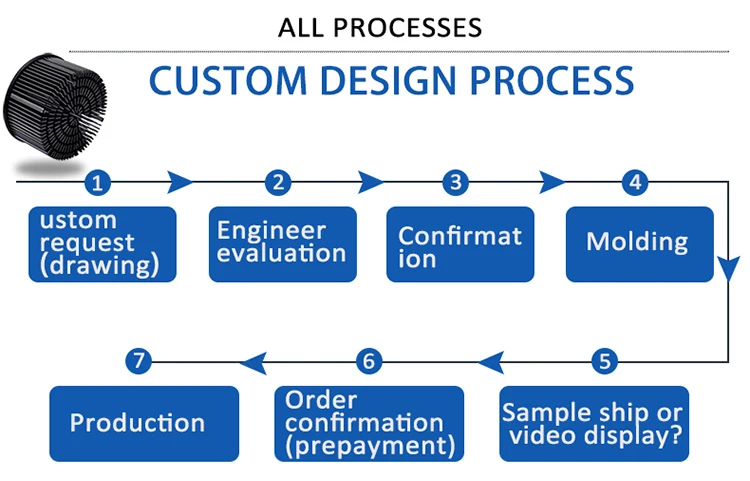 ALL PROCESSES

CUSTOM DESIGN PROCESS

1
ustom request (drawing)

2
Engineer evaluation

3
Confirmat ion

4
Molding

5
Sample ship or video display?

6
Order confirmation (prepayment)

7
Production